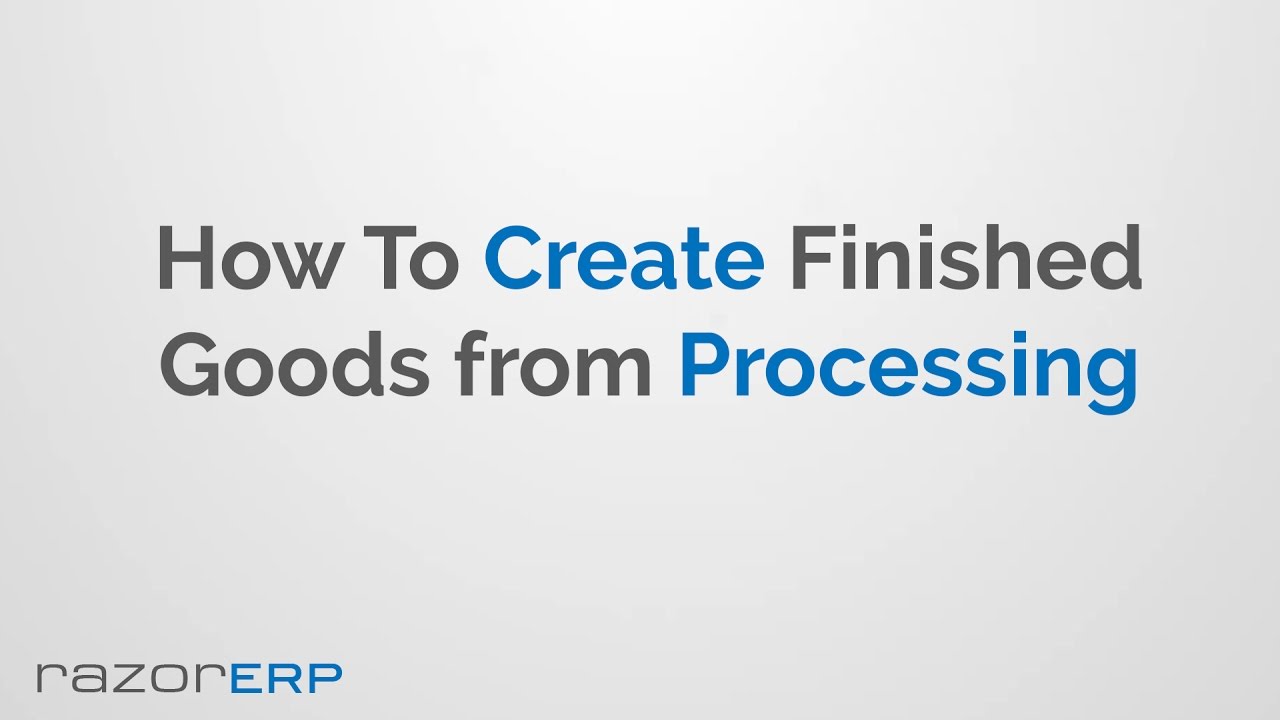 How To Create Finished Goods from Processing

razorERP